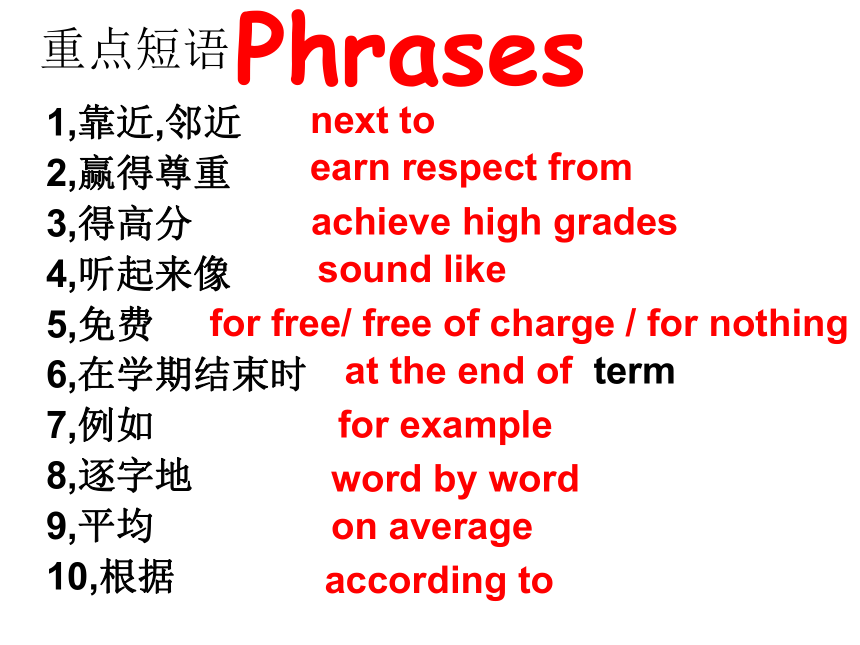 重点短语 Phrases

1,靠近,邻近 next to
2,赢得尊重 earn respect from
3,得高分 achieve high grades
4,听起来像 sound like
5,免费 for free/ free of charge / for nothing
6,在学期结束时 at the end of term
7,例如 for example
8,逐字地 word by word
9,平均 on average
10,根据 according to